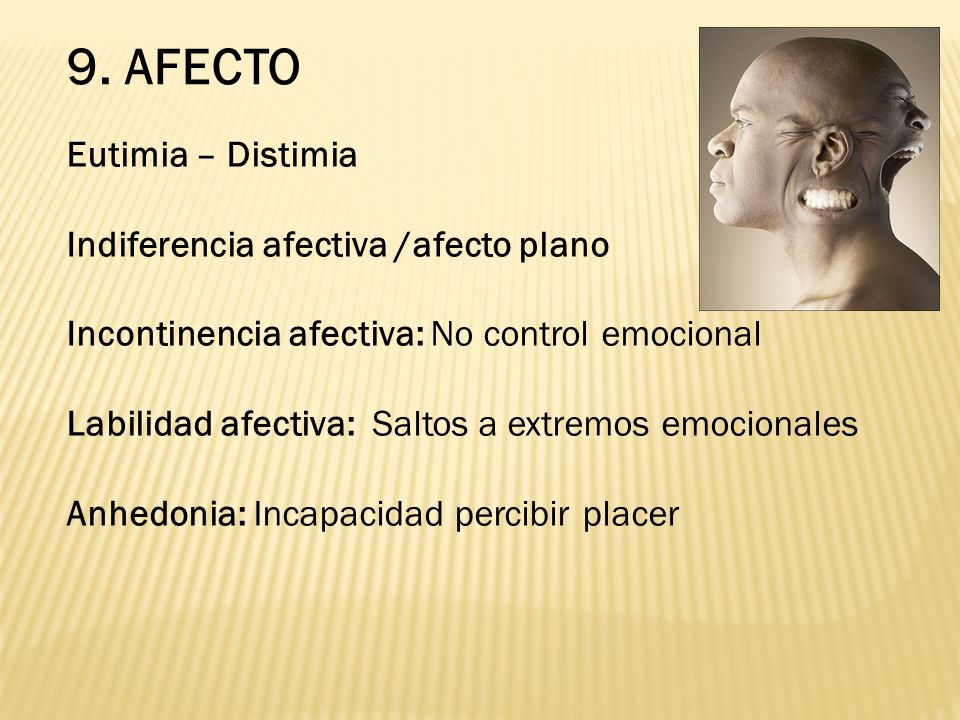 9. AFECTO

Eutimia – Distimia

Indiferencia afectiva /afecto plano

Incontinencia afectiva: No control emocional

Labilidad afectiva: Saltos a extremos emocionales

Anhedonia: Incapacidad percibir placer